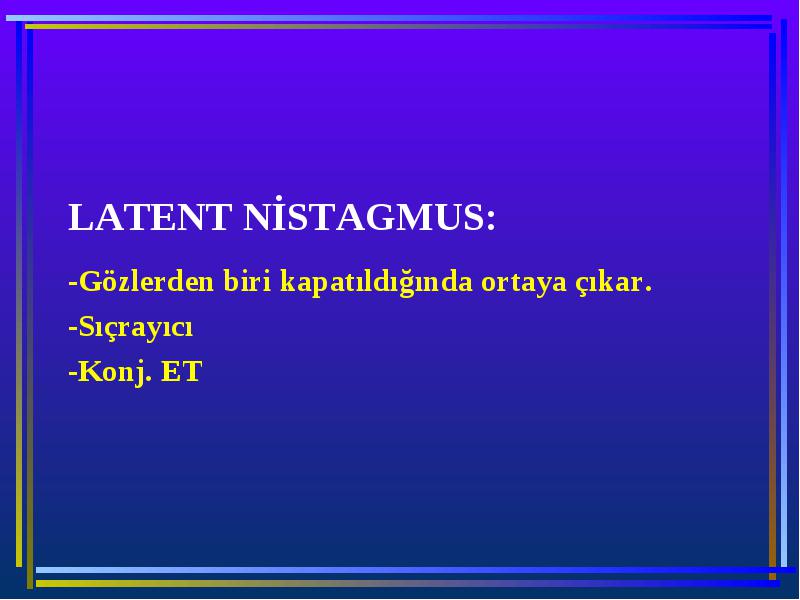 LATENT NİSTAGMUS:

-Gözlerden biri kapatıldığında ortaya çıkar.

-Sıçrayıcı

-Konj. ET